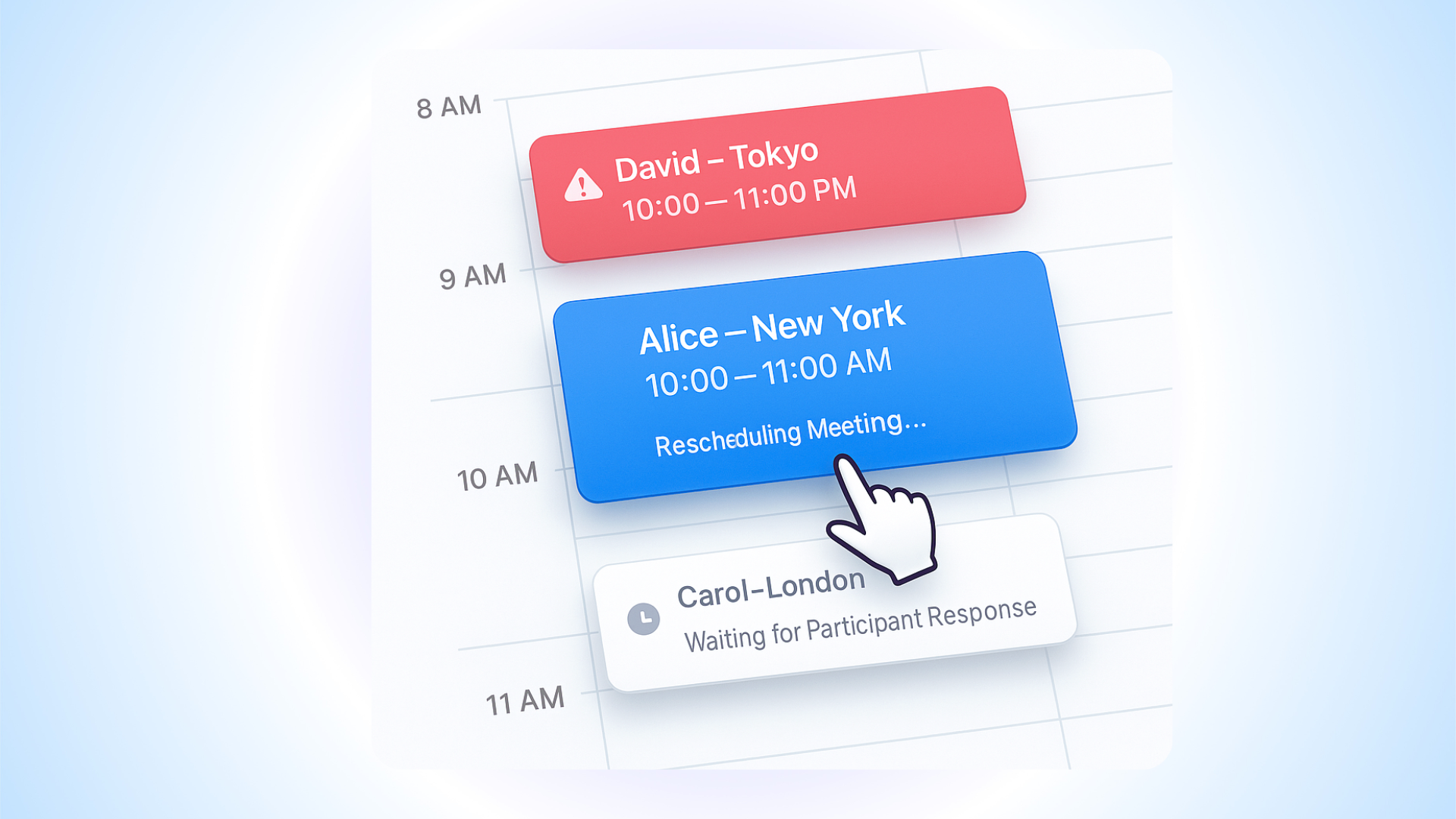 8 AM

David – Tokyo
10:00 — 11:00 PM

9 AM

Alice – New York
10:00 – 11:00 AM
Rescheduling Meeting...

10 AM

Carol–London
Waiting for Participant Response

11 AM